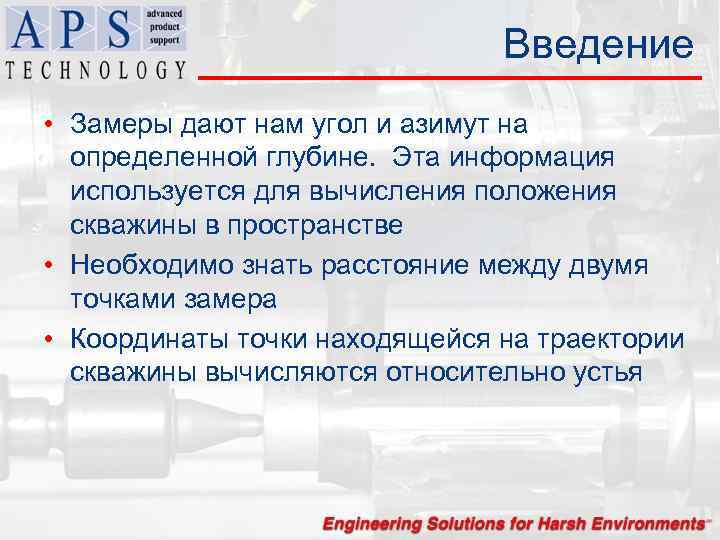 APS advanced product support
TECHNOLOGY

Введение

• Замеры дают нам угол и азимут на определенной глубине. Эта информация используется для вычисления положения скважины в пространстве
• Необходимо знать расстояние между двумя точками замера
• Координаты точки находящейся на траектории скважины вычисляются относительно устья

Engineering Solutions for Harsh Environments™